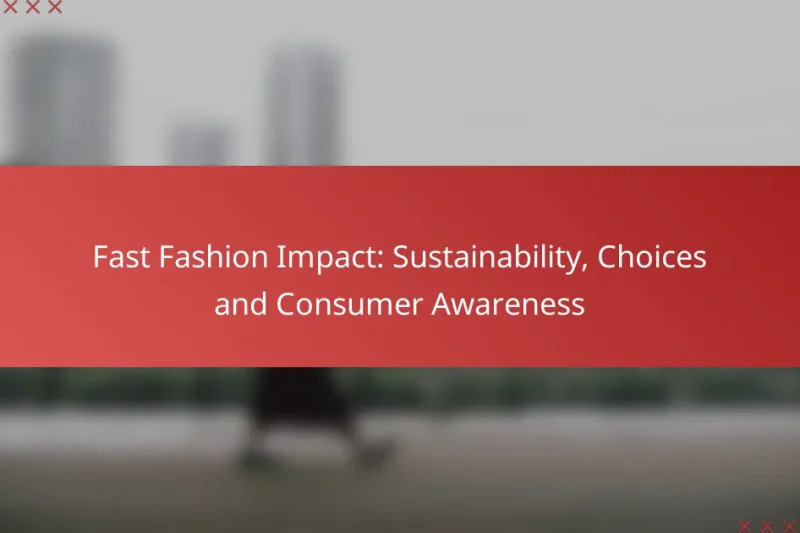 Fast Fashion Impact: Sustainability, Choices and Consumer Awareness